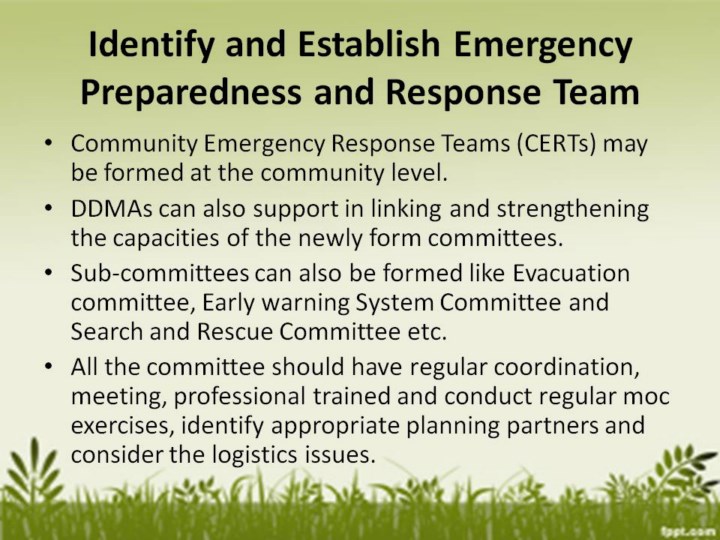 Identify and Establish Emergency Preparedness and Response Team

• Community Emergency Response Teams (CERTs) may be formed at the community level.

• DDMAs can also support in linking and strengthening the capacities of the newly form committees.

• Sub-committees can also be formed like Evacuation committee, Early warning System Committee and Search and Rescue Committee etc.

• All the committee should have regular coordination, meeting, professional trained and conduct regular moc exercises, identify appropriate planning partners and consider the logistics issues.

fppt.com